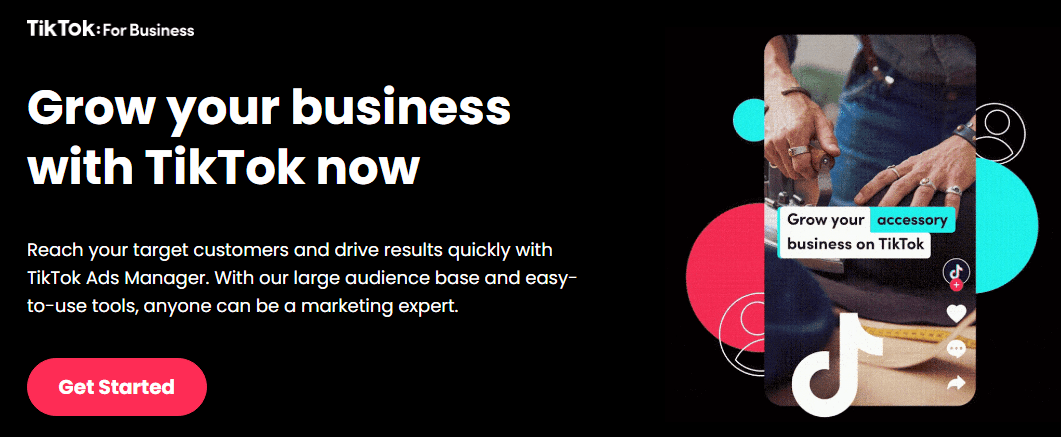 TikTok: For Business

Grow your business with TikTok now

Reach your target customers and drive results quickly with TikTok Ads Manager. With our large audience base and easy-to-use tools, anyone can be a marketing expert.

Get Started

Grow your accessory business on TikTok